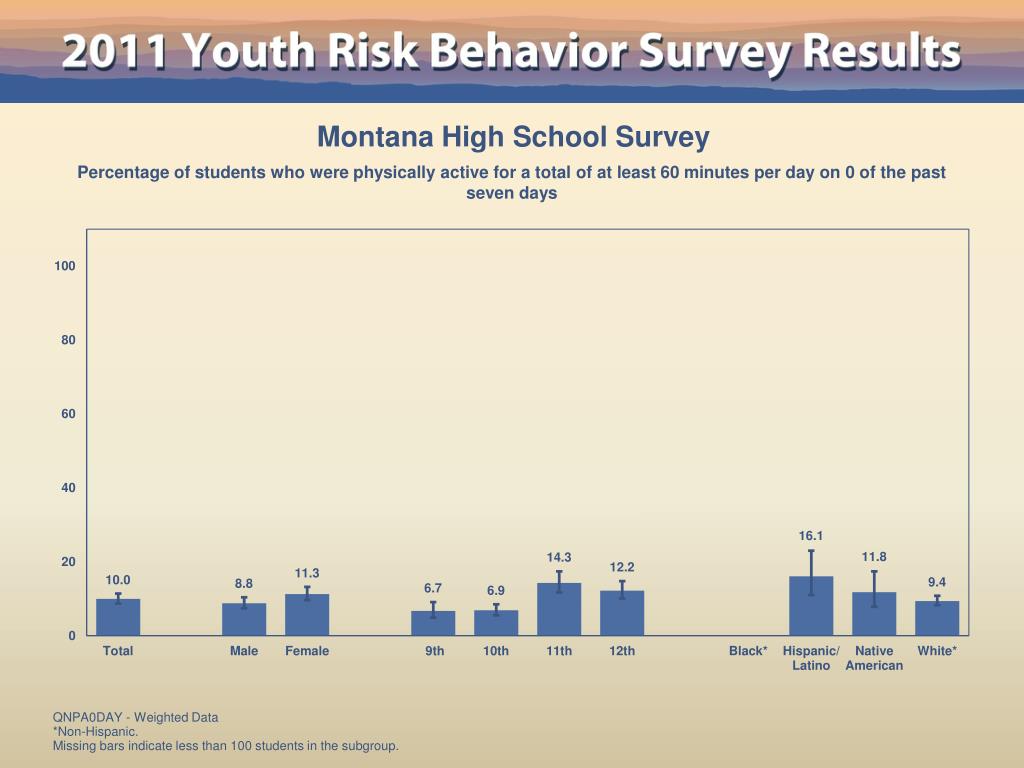 2011 Youth Risk Behavior Survey Results

Montana High School Survey

Percentage of students who were physically active for a total of at least 60 minutes per day on 0 of the past seven days

100
80
60
40
20
0

10.0
8.8
11.3
6.7
6.9
14.3
12.2
16.1
11.8
9.4

Total
Male
Female
9th
10th
11th
12th
Black*
Hispanic/ Latino
Native American
White*

QNPA0DAY - Weighted Data
*Non-Hispanic.
Missing bars indicate less than 100 students in the subgroup.